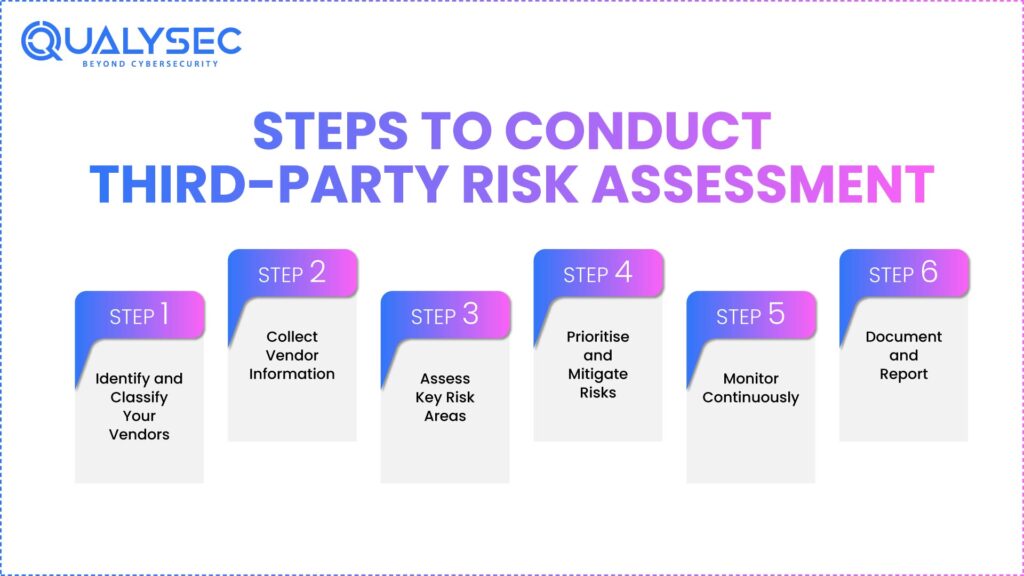 QUALYSEC
BEYOND CYBERSECURITY

STEPS TO CONDUCT THIRD-PARTY RISK ASSESSMENT

STEP 1
Identify and Classify Your Vendors

STEP 2
Collect Vendor Information

STEP 3
Assess Key Risk Areas

STEP 4
Prioritise and Mitigate Risks

STEP 5
Monitor Continuously

STEP 6
Document and Report